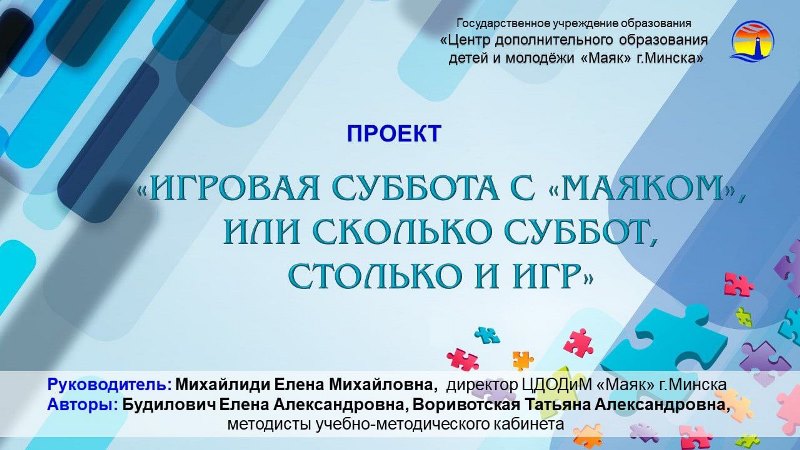 Государственное учреждение образования
«Центр дополнительного образования детей и молодёжи «Маяк» г.Минска»

ПРОЕКТ

«ИГРОВАЯ СУББОТА С «МАЯКОМ», ИЛИ СКОЛЬКО СУББОТ, СТОЛЬКО И ИГР»

Руководитель: Михайлиди Елена Михайловна, директор ЦДОДиМ «Маяк» г.Минска
Авторы: Будилович Елена Александровна, Воривотская Татьяна Александровна, методисты учебно-методического кабинета